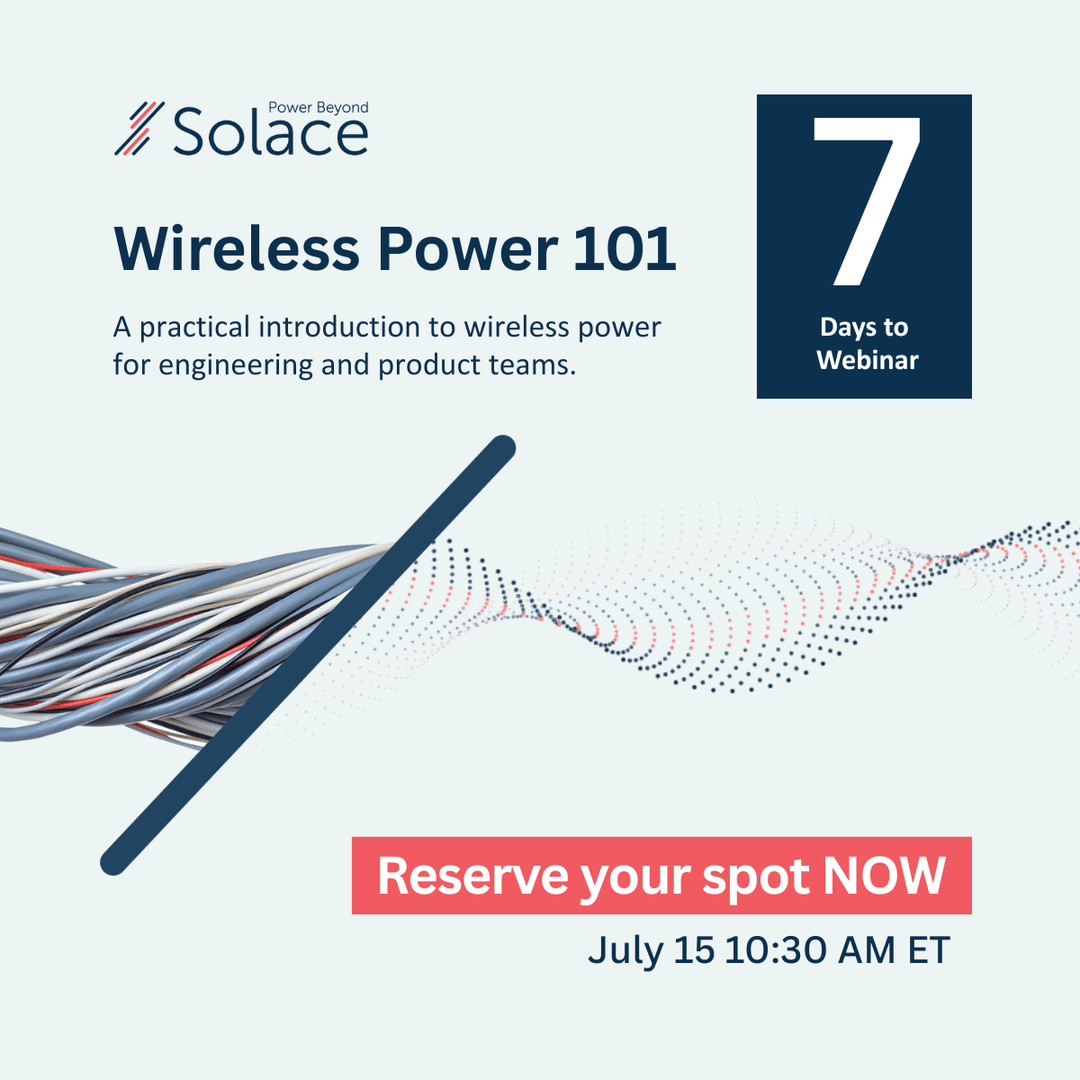 Power Beyond
Solace

Wireless Power 101

A practical introduction to wireless power for engineering and product teams.

7
Days to Webinar

Reserve your spot NOW

July 15 10:30 AM ET